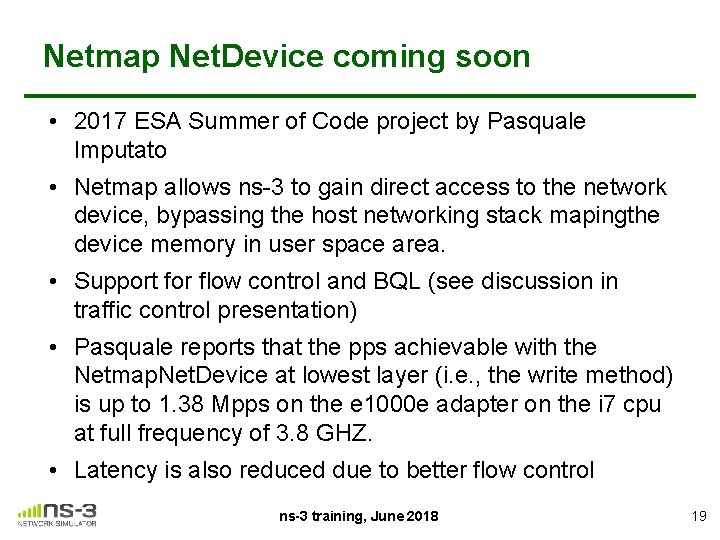 Netmap NetDevice coming soon

• 2017 ESA Summer of Code project by Pasquale Imputato

• Netmap allows ns-3 to gain direct access to the network device, bypassing the host networking stack mapingthe device memory in user space area.

• Support for flow control and BQL (see discussion in traffic control presentation)

• Pasquale reports that the pps achievable with the NetmapNetDevice at lowest layer (i.e., the write method) is up to 1.38 Mpps on the e1000e adapter on the i7 cpu at full frequency of 3.8 GHZ.

• Latency is also reduced due to better flow control

ns-3
NETWORK SIMULATOR

ns-3 training, June 2018

19